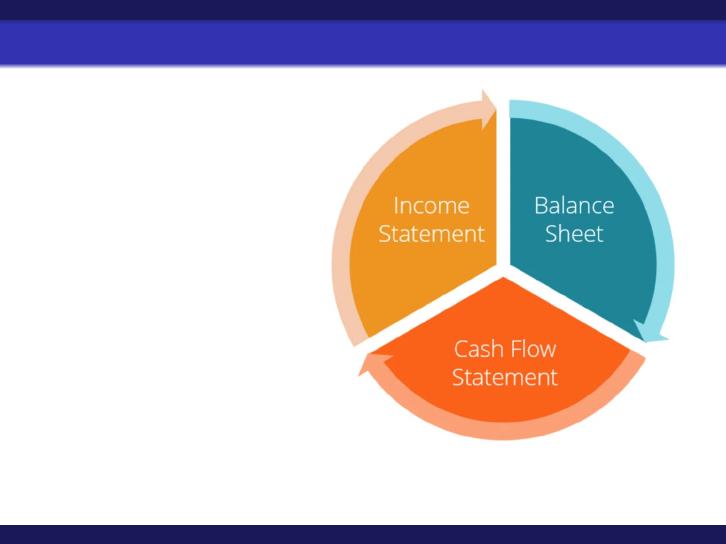 Income Statement

Balance Sheet

Cash Flow Statement